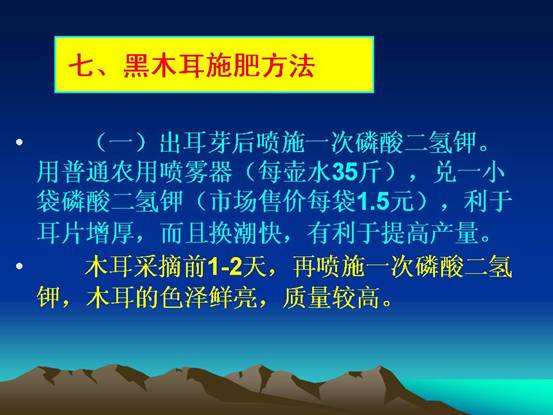 七、黑木耳施肥方法

• （一）出耳芽后喷施一次磷酸二氢钾。用普通农用喷雾器（每壶水35斤），兑一小袋磷酸二氢钾（市场售价每袋1.5元），利于耳片增厚，而且换潮快，有利于提高产量。

• 木耳采摘前1-2天，再喷施一次磷酸二氢钾，木耳的色泽鲜亮，质量较高。